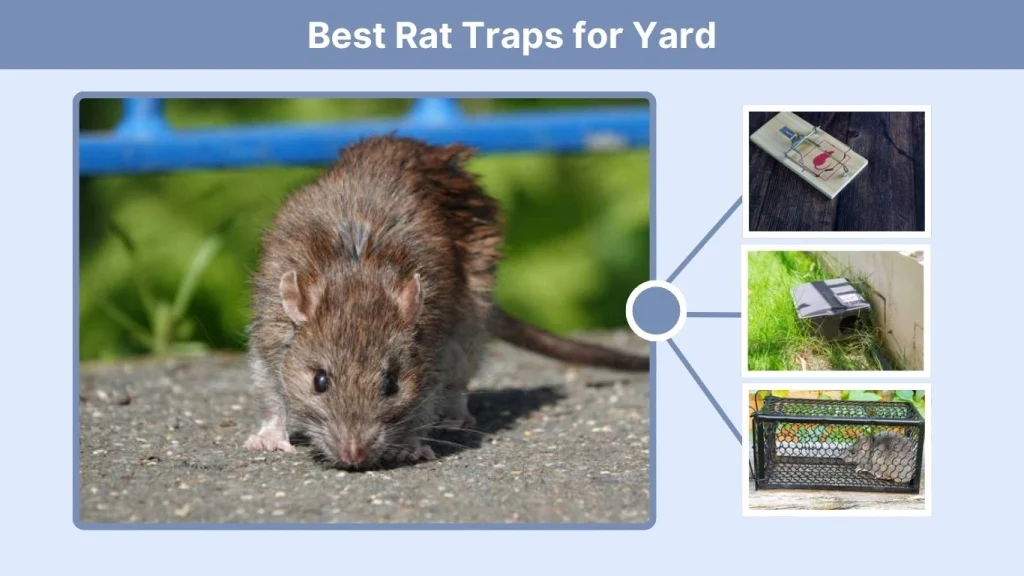 Best Rat Traps for Yard